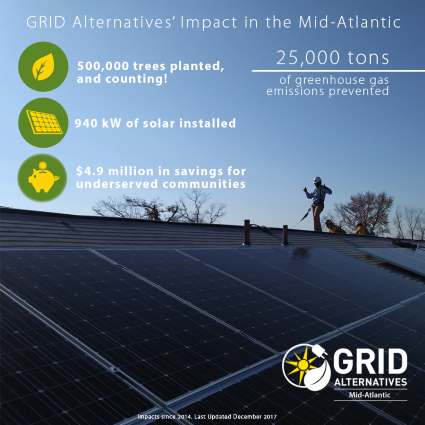 GRID Alternatives' Impact in the Mid-Atlantic

500,000 trees planted, and counting!

940 kW of solar installed

$4.9 million in savings for underserved communities

25,000 tons

of greenhouse gas emissions prevented

GRID
ALTERNATIVES
Mid-Atlantic

Impacts since 2014. Last Updated December 2017